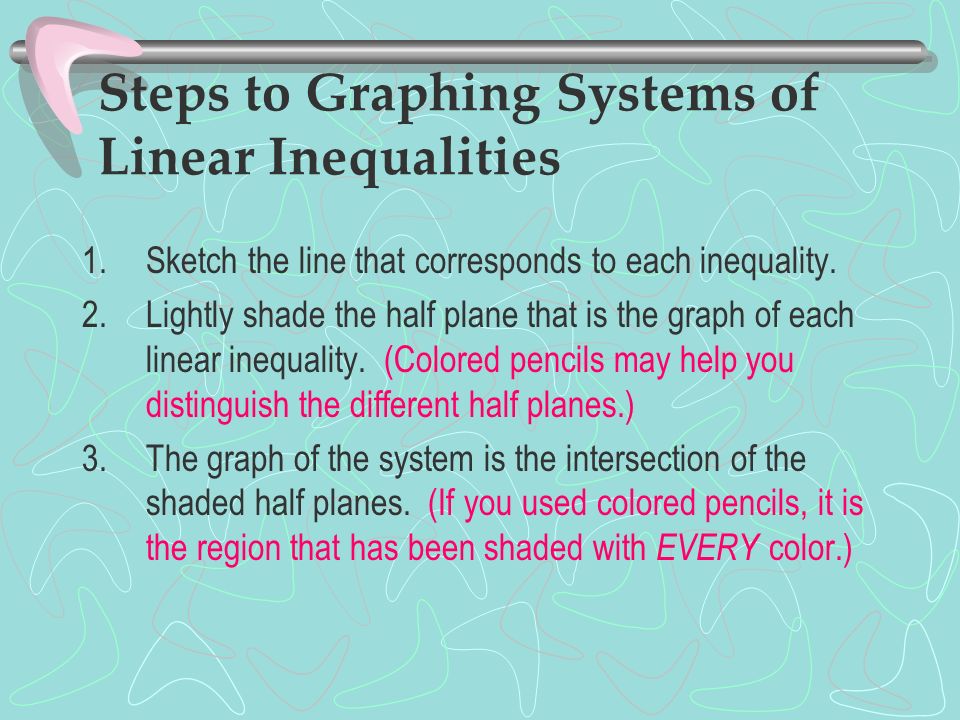 Steps to Graphing Systems of Linear Inequalities

1. Sketch the line that corresponds to each inequality.
2. Lightly shade the half plane that is the graph of each linear inequality. (Colored pencils may help you distinguish the different half planes.)
3. The graph of the system is the intersection of the shaded half planes. (If you used colored pencils, it is the region that has been shaded with EVERY color.)